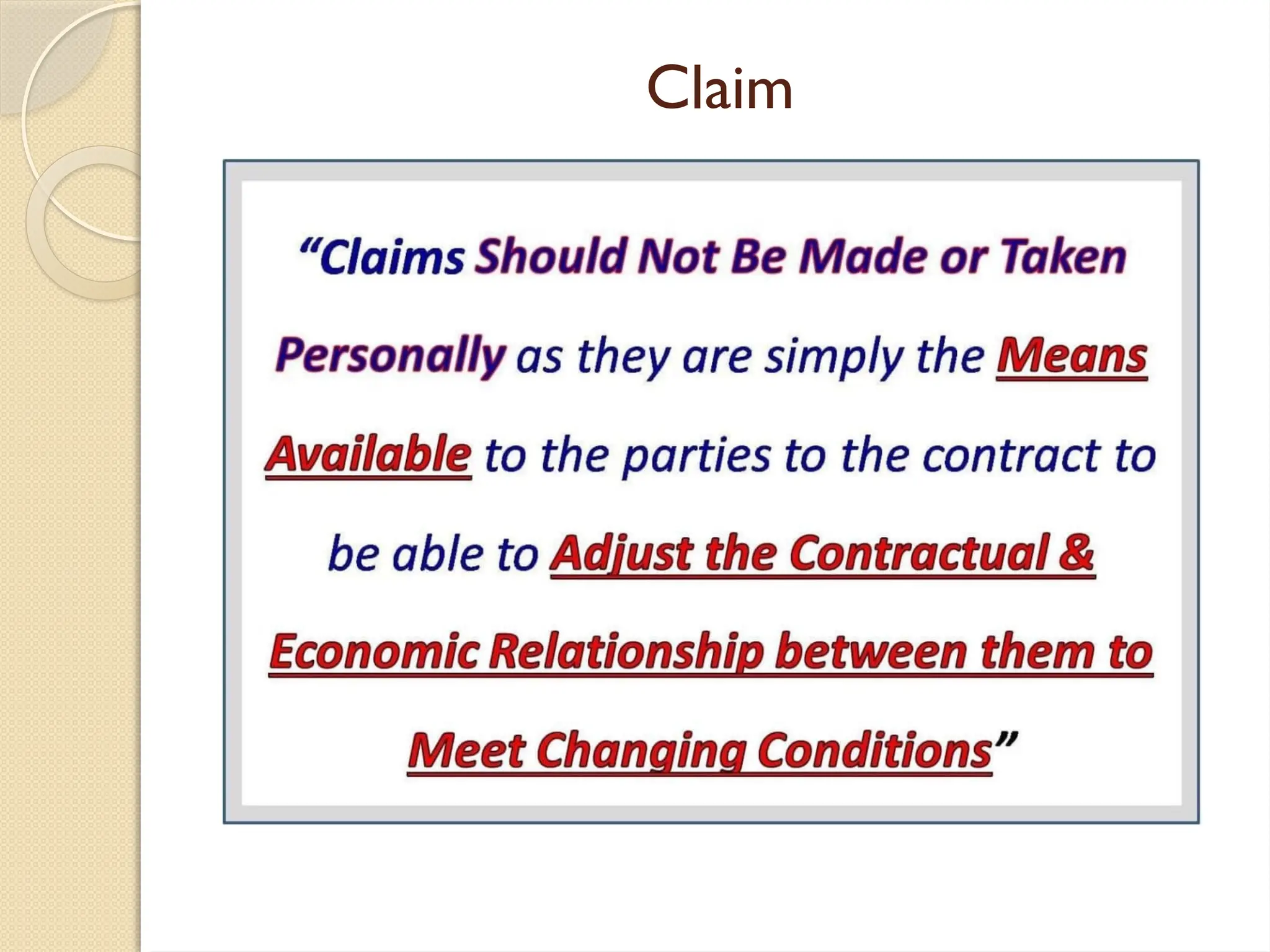 Claim

“Claims Should Not Be Made or Taken Personally as they are simply the Means Available to the parties to the contract to be able to Adjust the Contractual & Economic Relationship between them to Meet Changing Conditions”